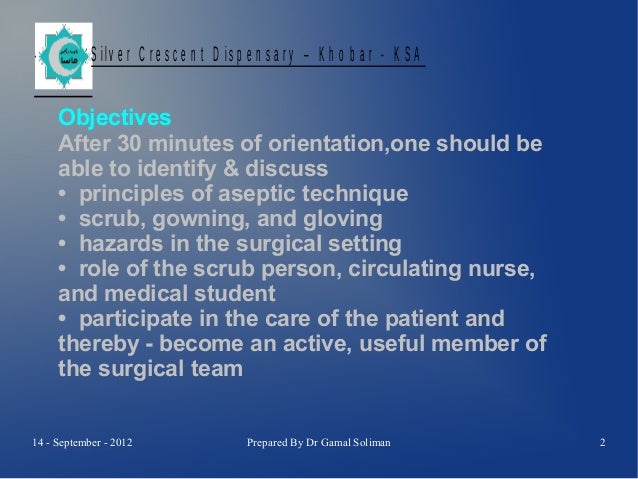 Silver Crescent Dispensary – Khobar - KSA

Objectives
After 30 minutes of orientation,one should be able to identify & discuss
• principles of aseptic technique
• scrub, gowning, and gloving
• hazards in the surgical setting
• role of the scrub person, circulating nurse, and medical student
• participate in the care of the patient and thereby - become an active, useful member of the surgical team

14 - September - 2012
Prepared By Dr Gamal Soliman
2